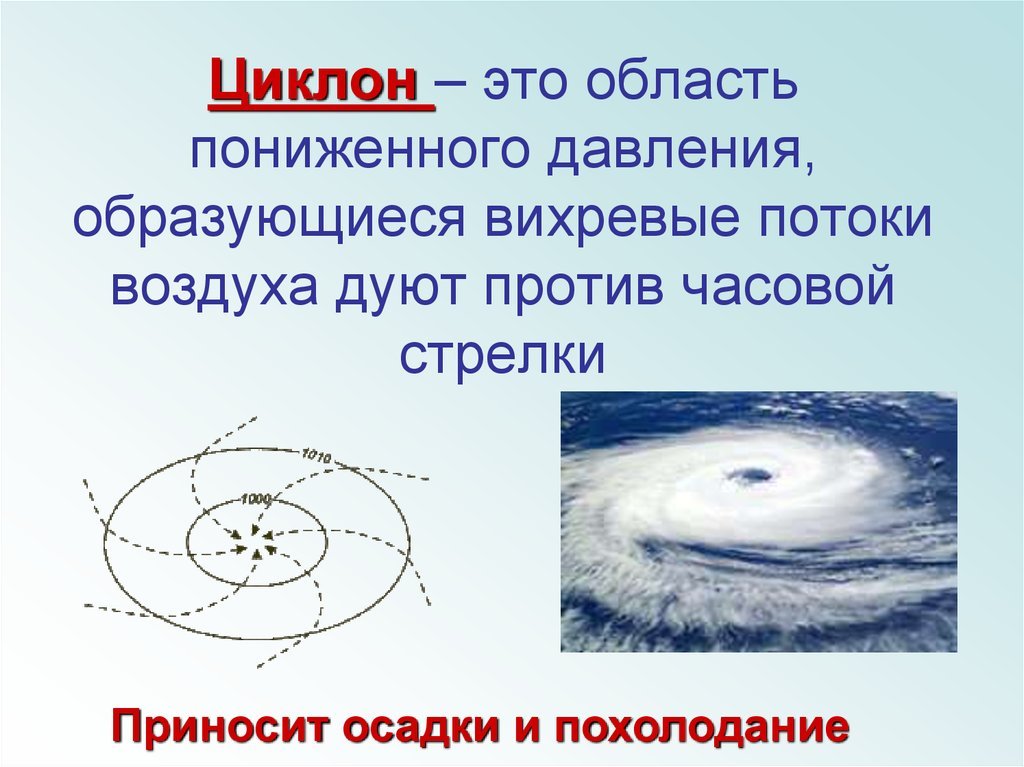 Циклон – это область пониженного давления, образующиеся вихревые потоки воздуха дуют против часовой стрелки

1010

1000

Приносит осадки и похолодание